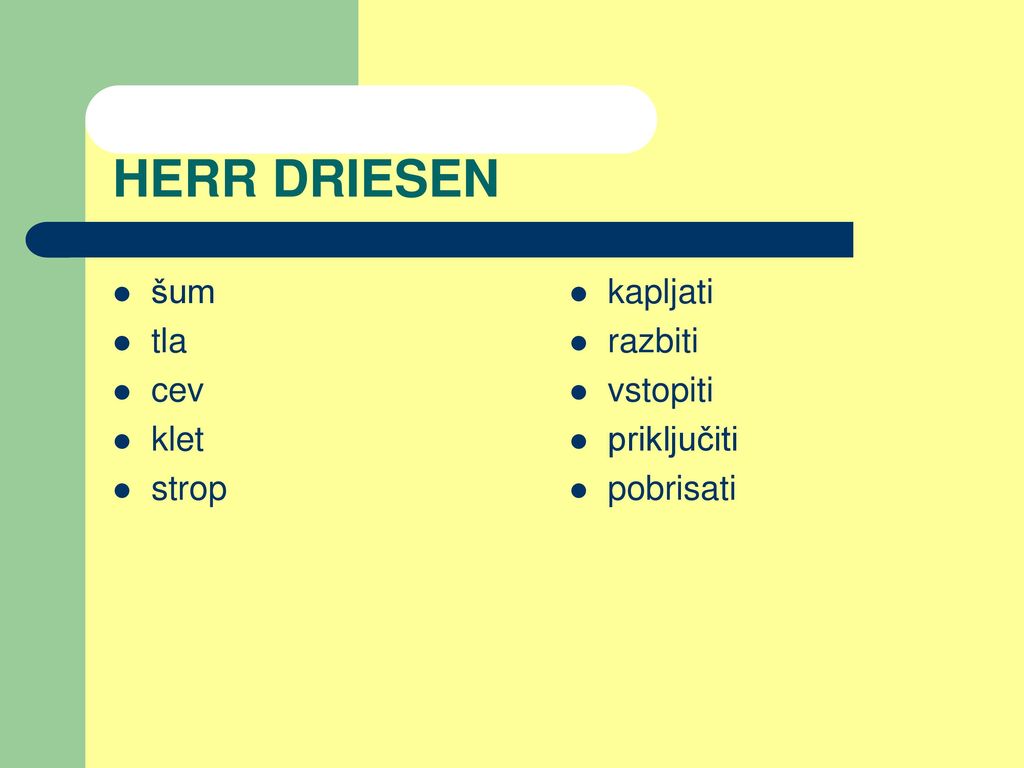 HERR DRIESEN

- šum
- tla
- cev
- klet
- strop

- kapljati
- razbiti
- vstopiti
- priključiti
- pobrisati